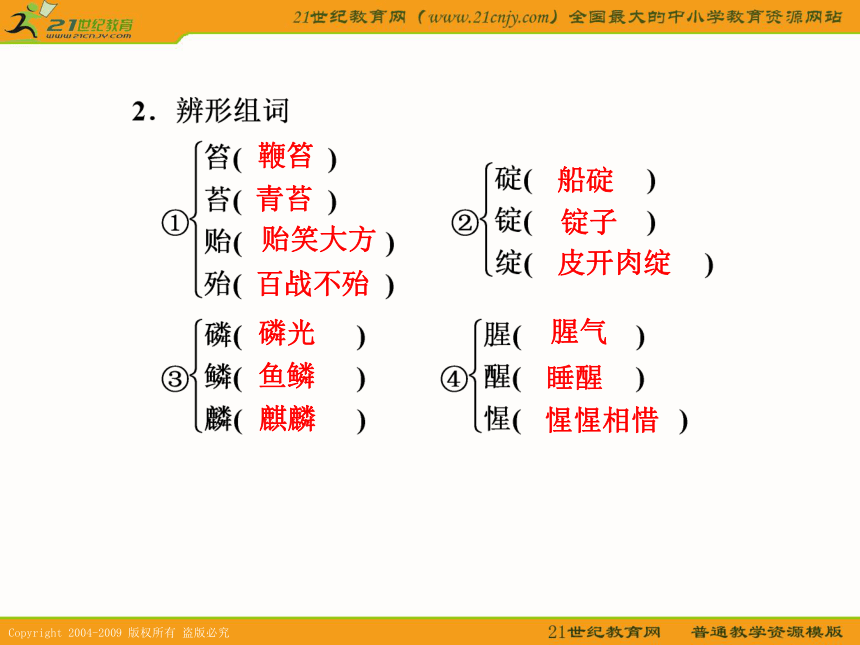 21世纪教育
www.21cnjy.com

21世纪教育网（www.21cnjy.com）全国最大的中小学教育资源网站

2．辨形组词

①
笞( 鞭笞 )
苔( 青苔 )
贻( 贻笑大方 )
殆( 百战不殆 )

②
碇( 船碇 )
锭( 锭子 )
绽( 皮开肉绽 )

③
磷( 磷光 )
鳞( 鱼鳞 )
麟( 麒麟 )

④
腥( 腥气 )
醒( 睡醒 )
惺( 惺惺相惜 )

Copyright 2004-2009 版权所有 盗版必究

21世纪教育网 普通教学资源模版